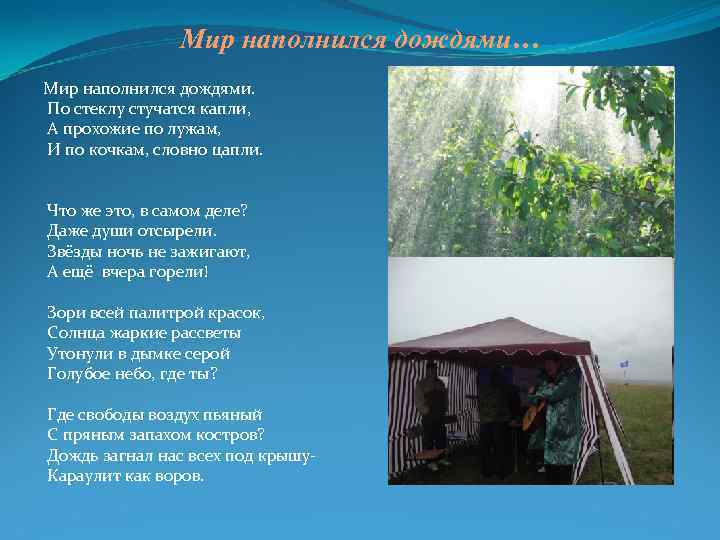 Мир наполнился дождями…

Мир наполнился дождями.
По стеклу стучатся капли,
А прохожие по лужам,
И по кочкам, словно цапли.

Что же это, в самом деле?
Даже души отсырели.
Звёзды ночь не зажигают,
А ещё вчера горели!

Зори всей палитрой красок,
Солнца жаркие рассветы
Утонули в дымке серой
Голубое небо, где ты?

Где свободы воздух пьяный
С пряным запахом костров?
Дождь загнал нас всех под крышу-
Караулит как воров.